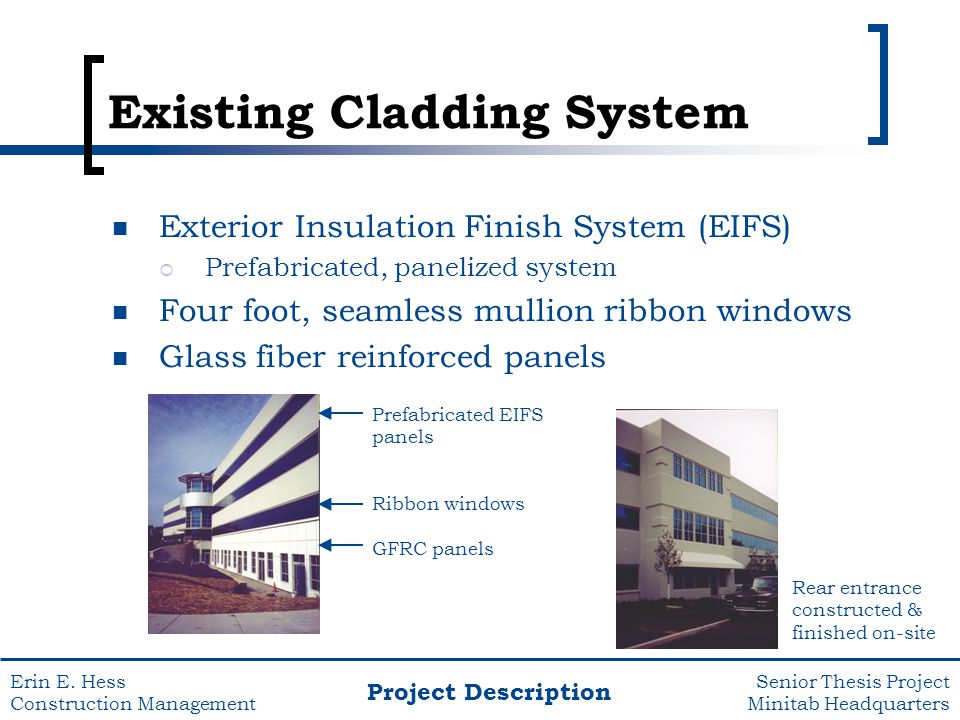 Existing Cladding System

Exterior Insulation Finish System (EIFS)

Prefabricated, panelized system

Four foot, seamless mullion ribbon windows

Glass fiber reinforced panels

Prefabricated EIFS panels

Ribbon windows

GFRC panels

Rear entrance constructed & finished on-site

Erin E. Hess
Construction Management

Project Description

Senior Thesis Project
Minitab Headquarters